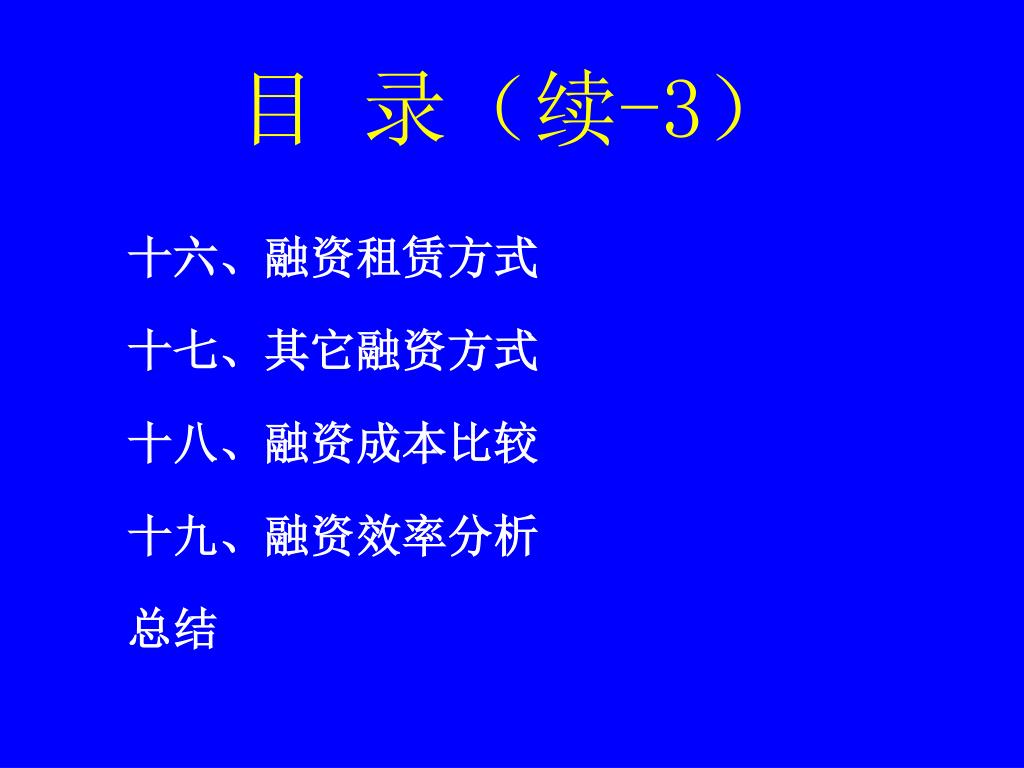 目 录（续-3）

十六、融资租赁方式

十七、其它融资方式

十八、融资成本比较

十九、融资效率分析

总结